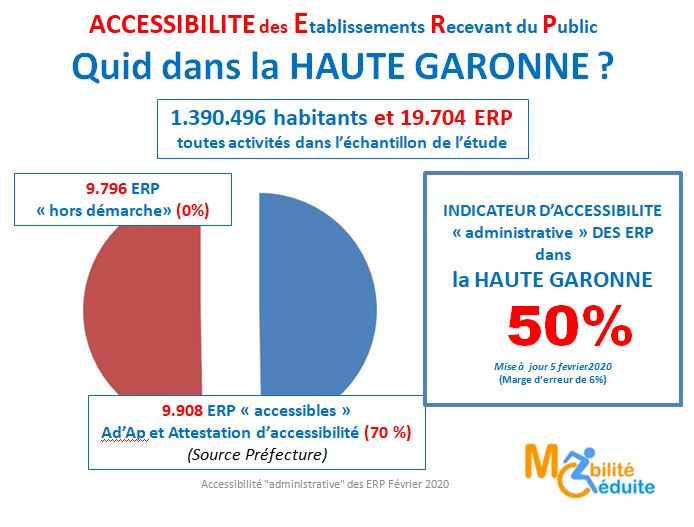 ACCESSIBILITE des Etablissements Recevant du Public
Quid dans la HAUTE GARONNE ?

1.390.496 habitants et 19.704 ERP
toutes activités dans l'échantillon de l'étude

9.796 ERP
« hors démarche» (0%)

INDICATEUR D'ACCESSIBILITE « administrative » DES ERP dans
la HAUTE GARONNE
50%
Mise à jour 5 fevrier2020
(Marge d'erreur de 6%)

9.908 ERP « accessibles »
Ad'Ap et Attestation d'accessibilité (70 %)
(Source Préfecture)

Accessibilité "administrative" des ERP Février 2020

Mobilité Réduite